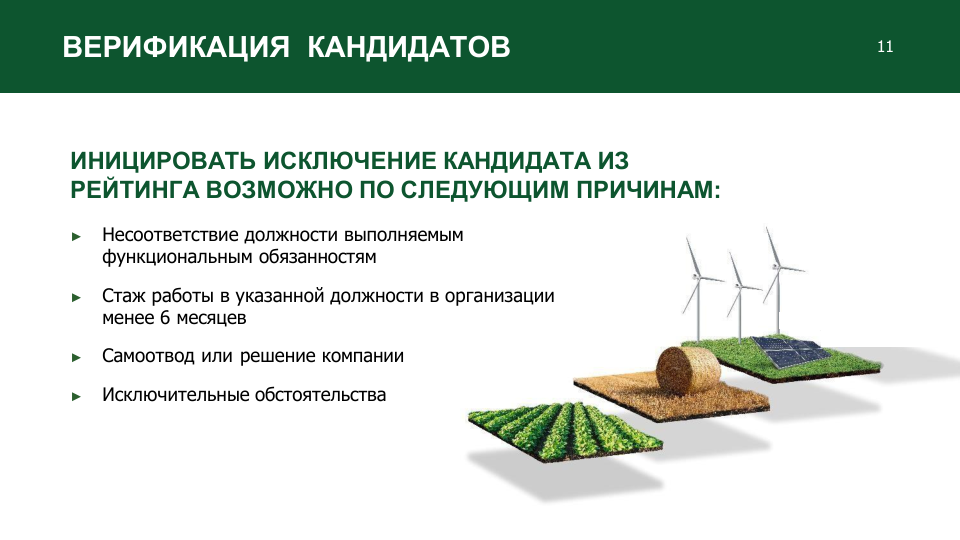 ВЕРИФИКАЦИЯ КАНДИДАТОВ

11

ИНИЦИРОВАТЬ ИСКЛЮЧЕНИЕ КАНДИДАТА ИЗ РЕЙТИНГА ВОЗМОЖНО ПО СЛЕДУЮЩИМ ПРИЧИНАМ:

► Несоответствие должности выполняемым функциональным обязанностям

► Стаж работы в указанной должности в организации менее 6 месяцев

► Самоотвод или решение компании

► Исключительные обстоятельства